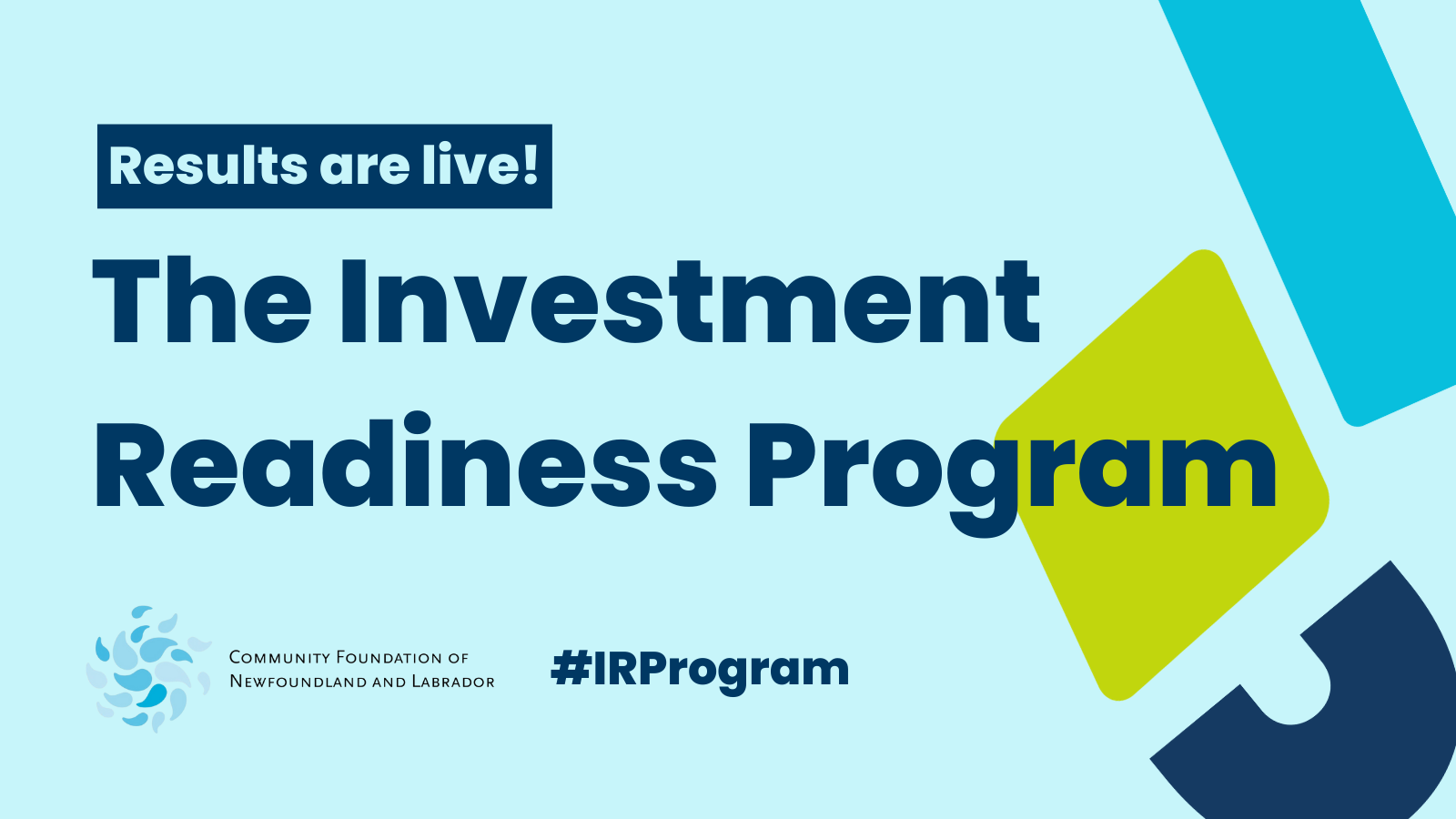 Results are live!

The Investment Readiness Program

Community Foundation of Newfoundland and Labrador

#IRProgram